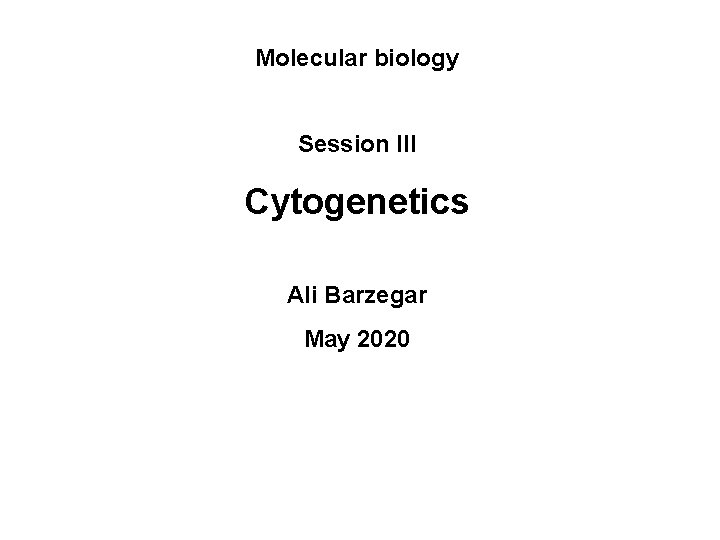 Molecular biology

Session III

Cytogenetics

Ali Barzegar

May 2020